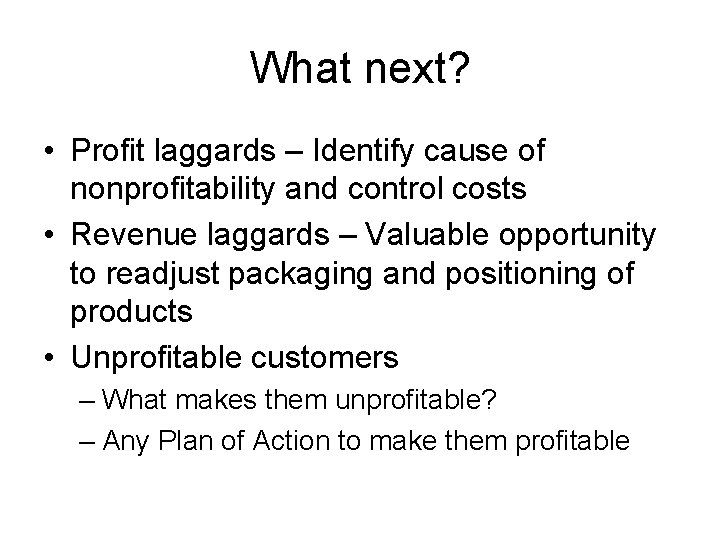 What next?

• Profit laggards – Identify cause of nonprofitability and control costs
• Revenue laggards – Valuable opportunity to readjust packaging and positioning of products
• Unprofitable customers
– What makes them unprofitable?
– Any Plan of Action to make them profitable